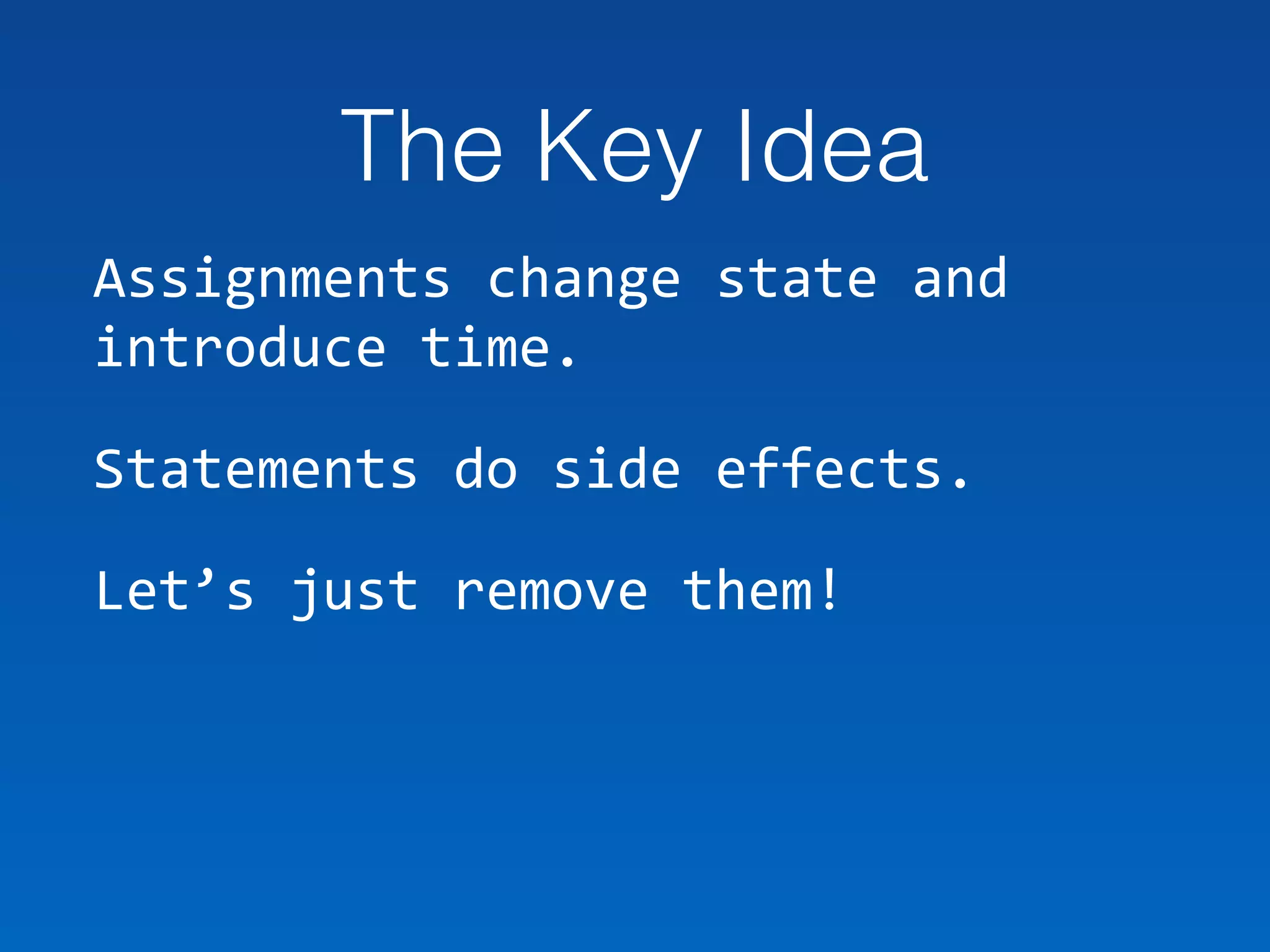 The Key Idea

Assignments change state and introduce time.

Statements do side effects.

Let’s just remove them!